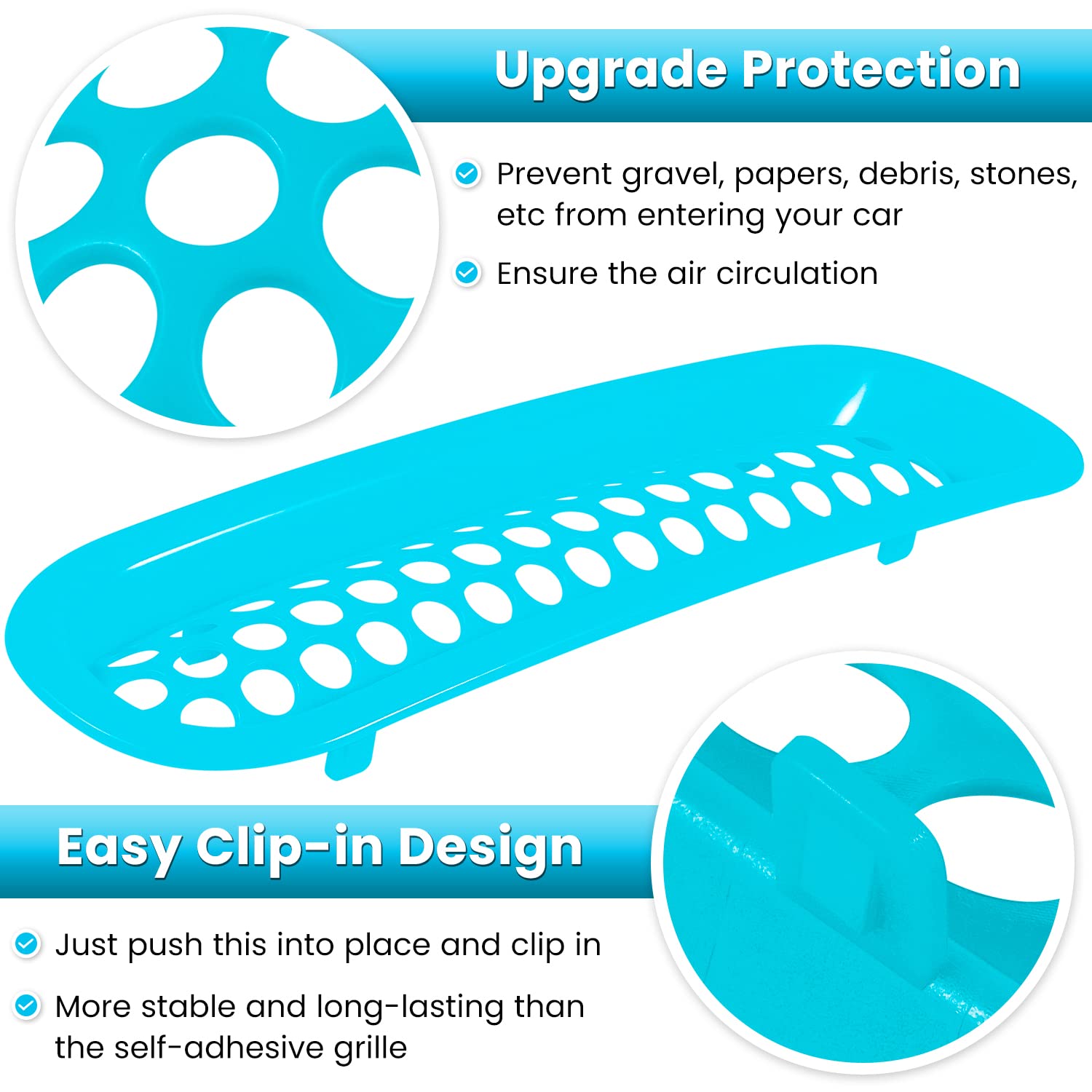 Upgrade Protection

Prevent gravel, papers, debris, stones, etc from entering your car

Ensure the air circulation

Easy Clip-in Design

Just push this into place and clip in

More stable and long-lasting than the self-adhesive grille